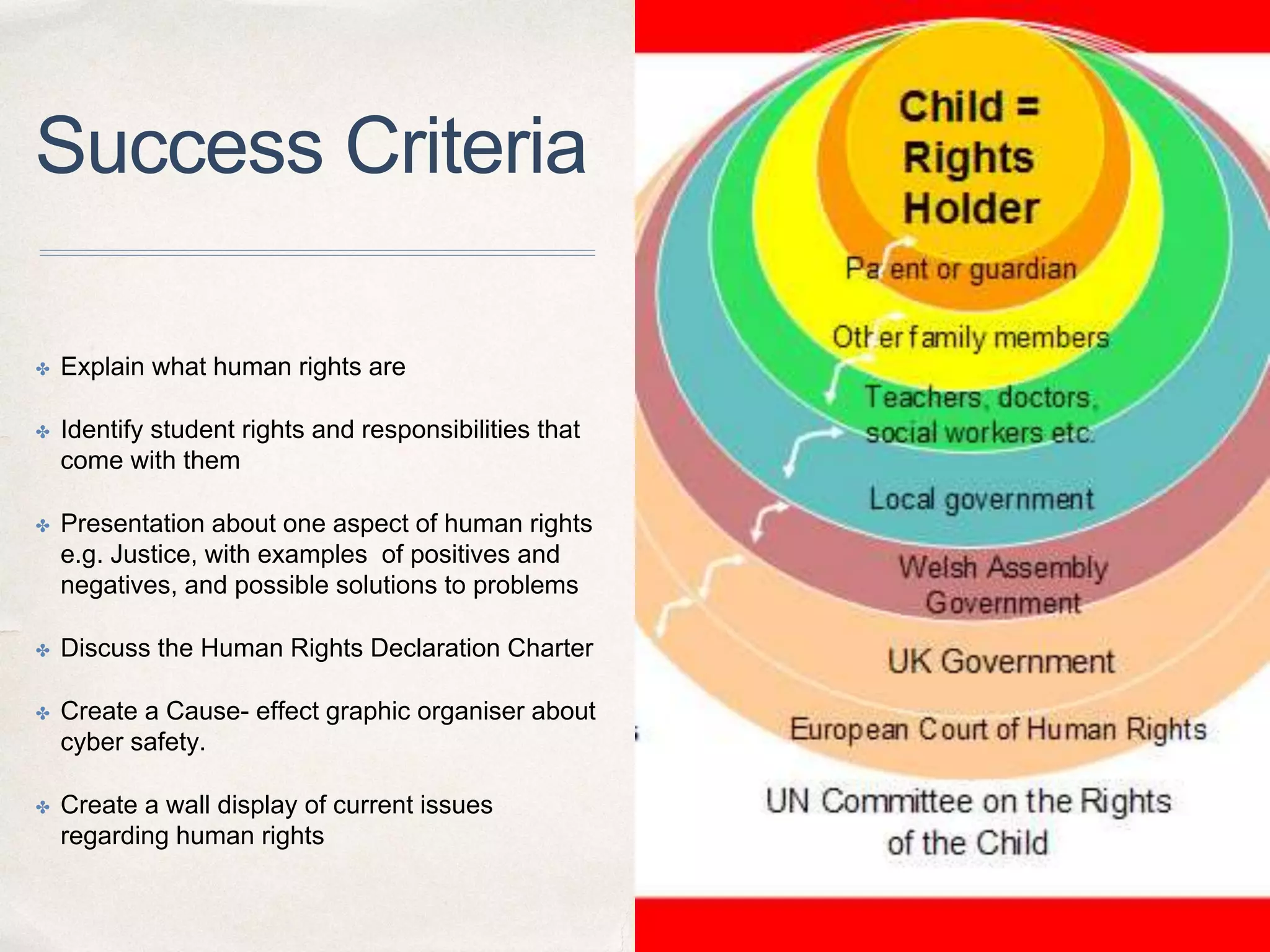 Success Criteria

Explain what human rights are

Identify student rights and responsibilities that come with them

Presentation about one aspect of human rights e.g. Justice, with examples of positives and negatives, and possible solutions to problems

Discuss the Human Rights Declaration Charter

Create a Cause- effect graphic organiser about cyber safety.

Create a wall display of current issues regarding human rights

Child = Rights Holder

Parent or guardian

Other family members

Teachers, doctors, social workers etc.

Local government

Welsh Assembly Government

UK Government

European Court of Human Rights

UN Committee on the Rights of the Child